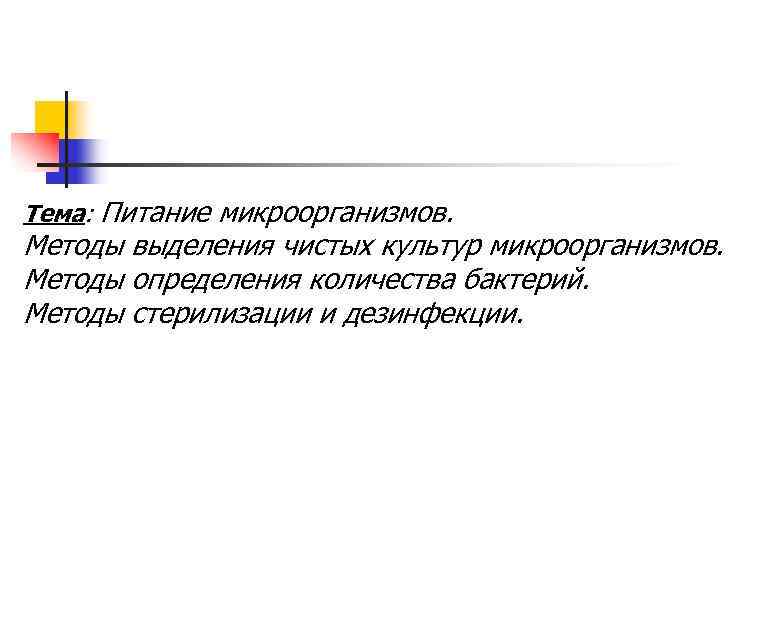 Тема: Питание микроорганизмов.
Методы выделения чистых культур микроорганизмов.
Методы определения количества бактерий.
Методы стерилизации и дезинфекции.